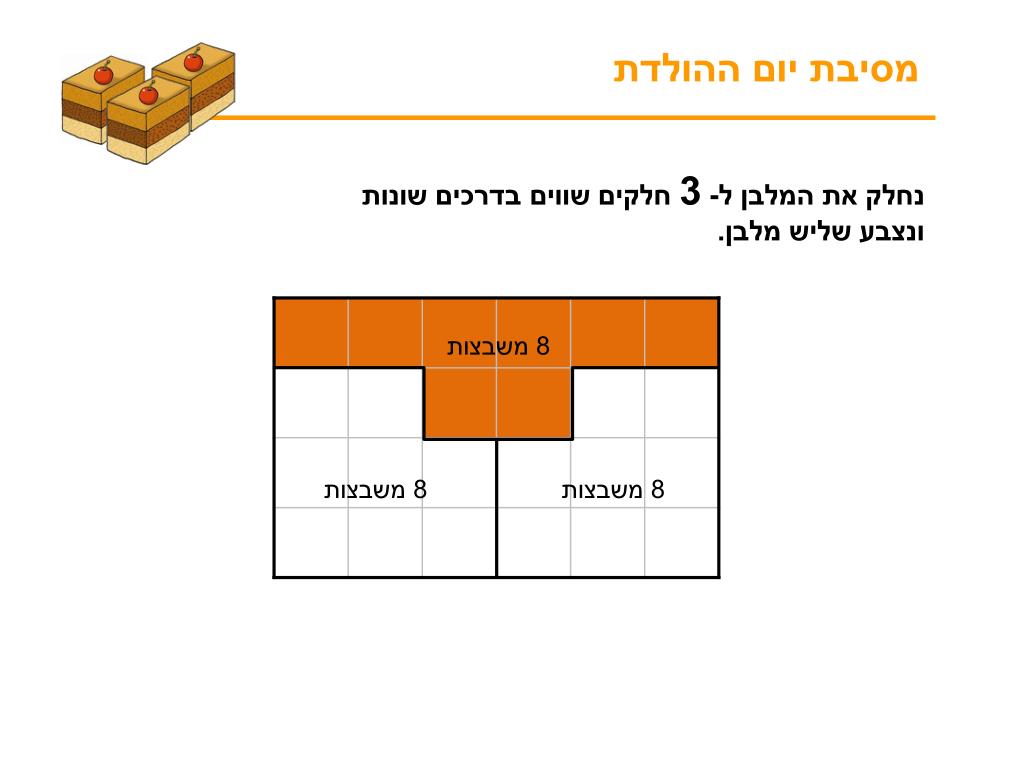 מסיבת יום ההולדת

נחלק את המלבן ל- 3 חלקים שווים בדרכים שונות ונצבע שליש מלבן.

8 משבצות

8 משבצות

8 משבצות